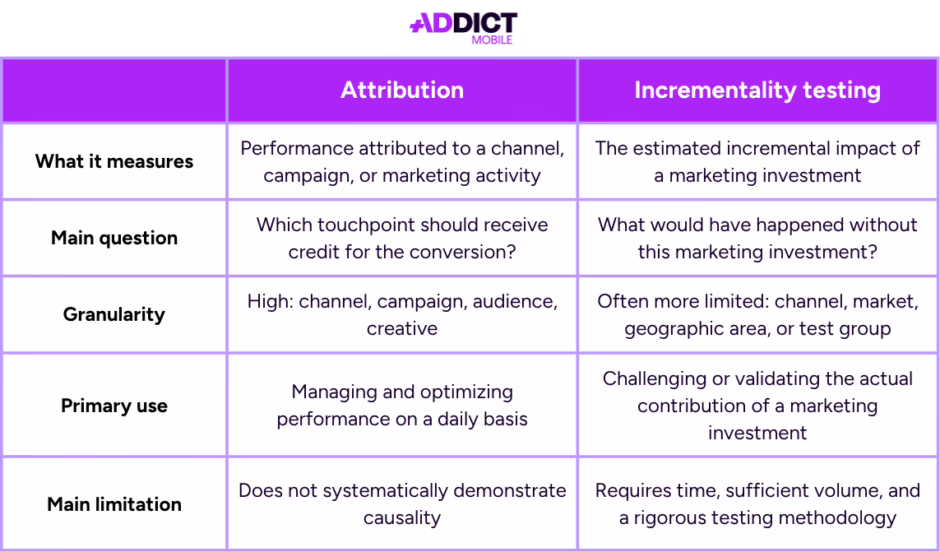 ADDICT
MOBILE

|  | Attribution | Incrementality testing |
|---|---|---|
| What it measures | Performance attributed to a channel, campaign, or marketing activity | The estimated incremental impact of a marketing investment |
| Main question | Which touchpoint should receive credit for the conversion? | What would have happened without this marketing investment? |
| Granularity | High: channel, campaign, audience, creative | Often more limited: channel, market, geographic area, or test group |
| Primary use | Managing and optimizing performance on a daily basis | Challenging or validating the actual contribution of a marketing investment |
| Main limitation | Does not systematically demonstrate causality | Requires time, sufficient volume, and a rigorous testing methodology |